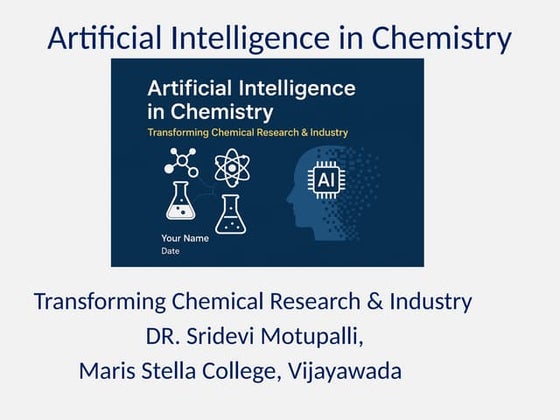 Artificial Intelligence in Chemistry

Artificial Intelligence in Chemistry

Transforming Chemical Research & Industry

AI

Your Name

Date

Transforming Chemical Research & Industry

DR. Sridevi Motupalli,

Maris Stella College, Vijayawada